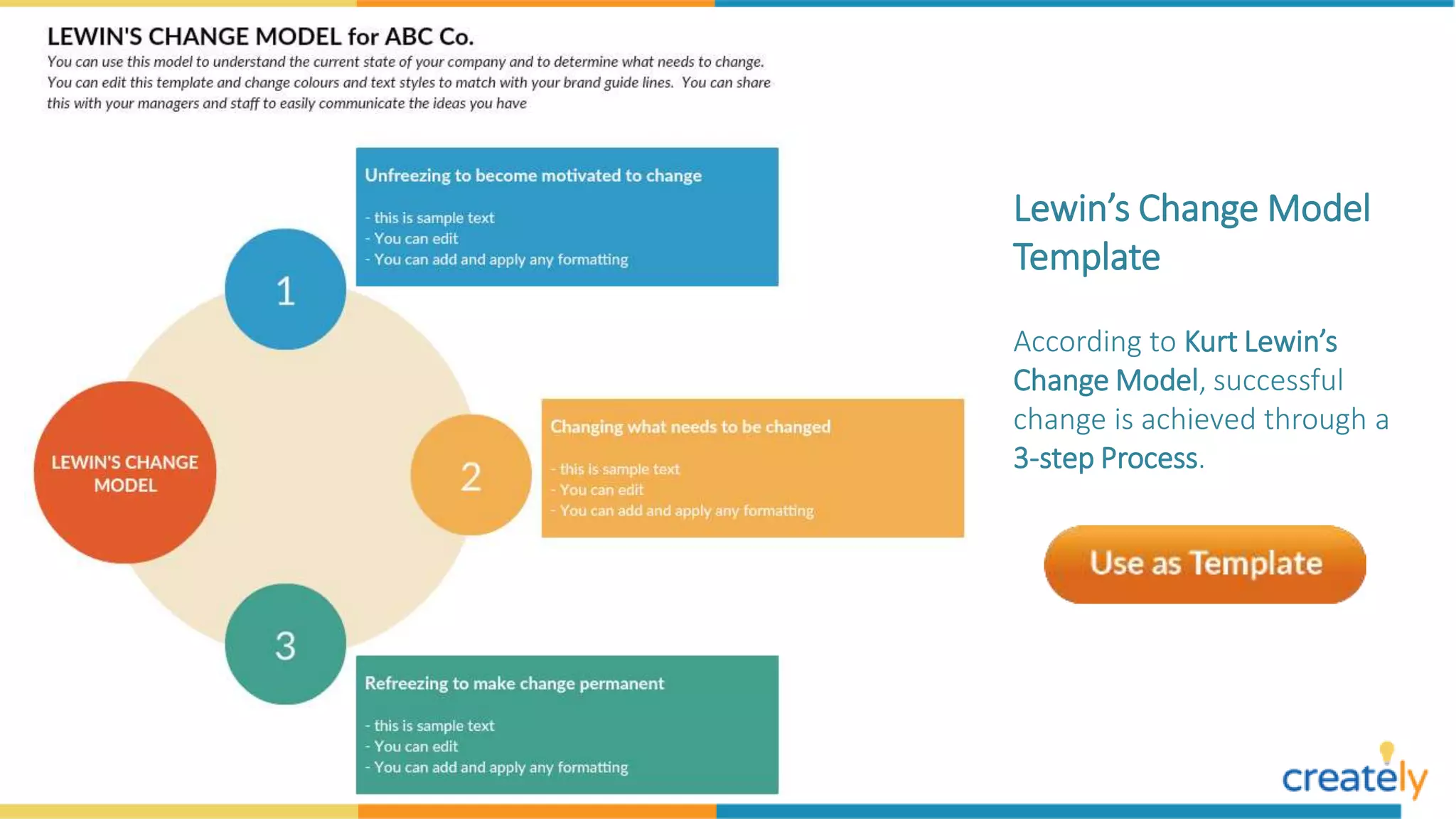 LEWIN'S CHANGE MODEL for ABC Co.
You can use this model to understand the current state of your company and to determine what needs to change. You can edit this template and change colours and text styles to match with your brand guide lines. You can share this with your managers and staff to easily communicate the ideas you have

LEWIN'S CHANGE MODEL

1

Unfreezing to become motivated to change

- this is sample text
- You can edit
- You can add and apply any formatting

2

Changing what needs to be changed

- this is sample text
- You can edit
- You can add and apply any formatting

3

Refreezing to make change permanent

- this is sample text
- You can edit
- You can add and apply any formatting

Lewin's Change Model Template

According to Kurt Lewin's Change Model, successful change is achieved through a 3-step Process.

Use as Template

creately